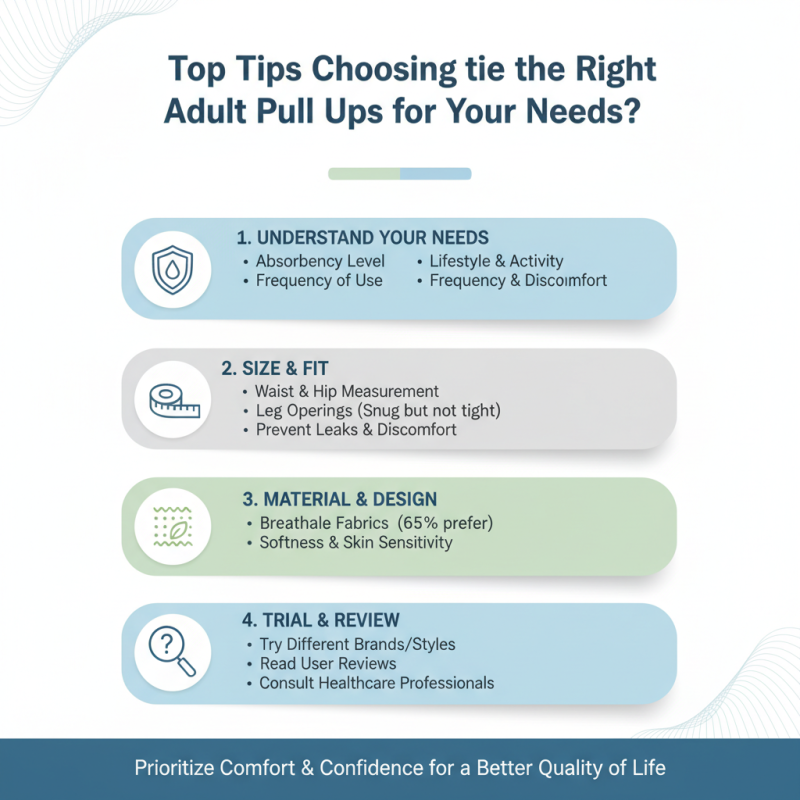 Top Tips Choosing tie the Right Adult Pull Ups for Your Needs?

1. UNDERSTAND YOUR NEEDS
• Absorbency Level
• Frequency of Use
• Lifestyle & Activity
• Frequency & Discoimfort

2. SIZE & FIT
• Waist & Hip Measurement
• Leg Operings (Snug but not tight)
• Prevent Leaks & Discomfort

3. MATERIAL & DESIGN
• Breathale Fabrics (65% prefer)
• Softness & Skin Sensitivity

4. TRIAL & REVIEW
• Try Different Brands/Styles
• Read User Reviews
• Consult Healthcare Professionals

Prioritize Comfort & Confidence for a Better Quality of Life